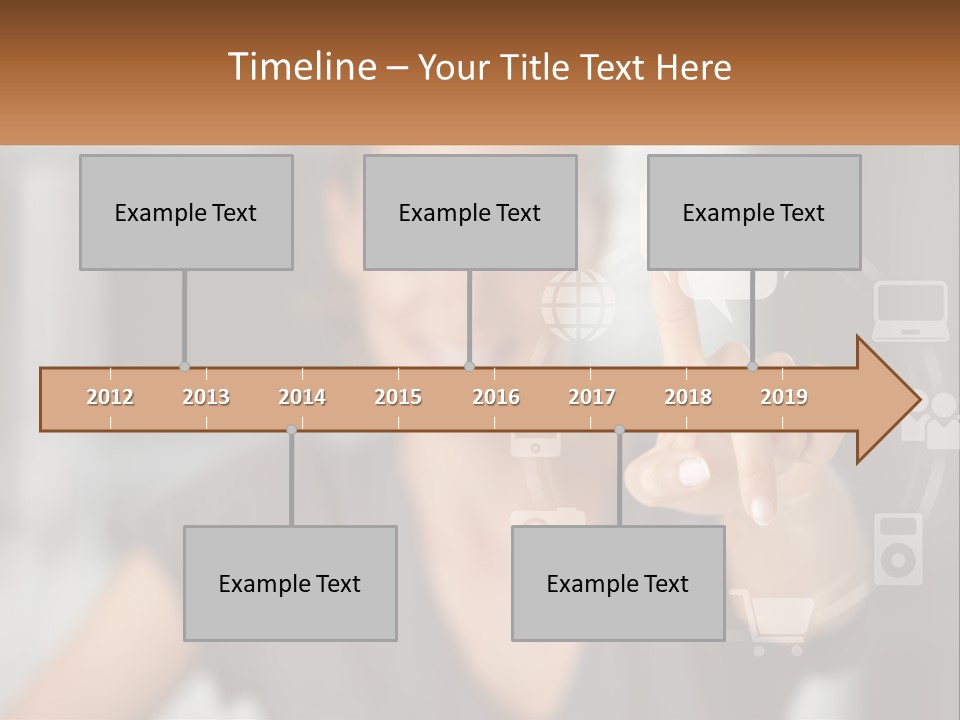 Timeline – Your Title Text Here

Example Text

Example Text

Example Text

2012 2013 2014 2015 2016 2017 2018 2019

Example Text

Example Text